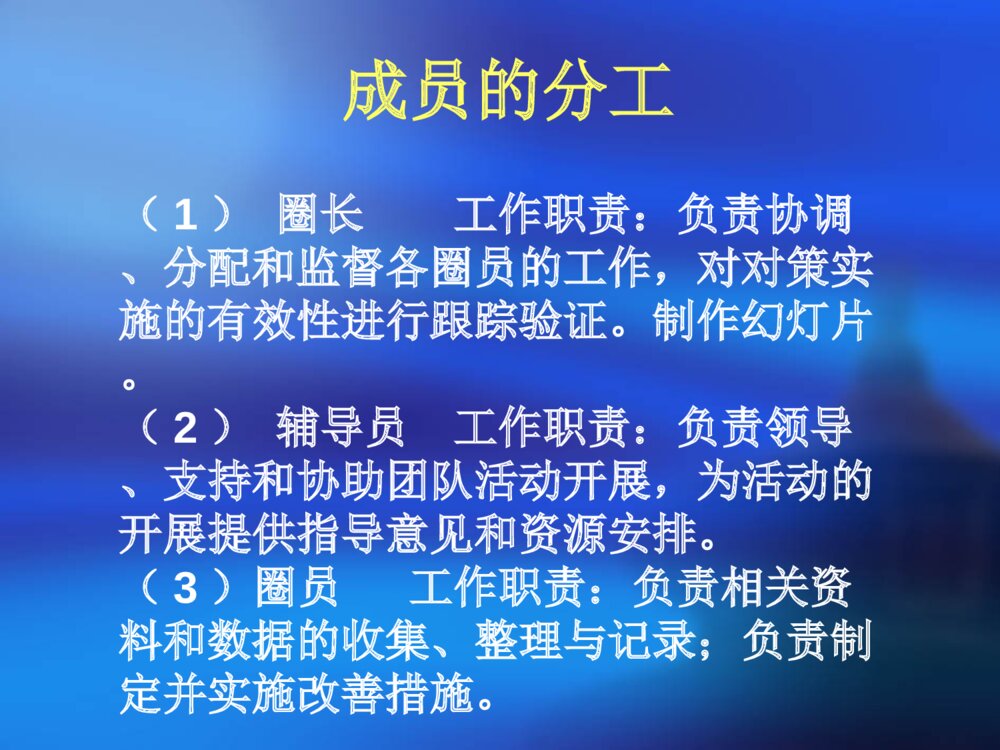 成员的分工

（1） 圈长 工作职责：负责协调、分配和监督各圈员的工作，对对策实施的有效性进行跟踪验证。制作幻灯片。

（2） 辅导员 工作职责：负责领导、支持和协助团队活动开展，为活动的开展提供指导意见和资源安排。

（3）圈员 工作职责：负责相关资料和数据的收集、整理与记录；负责制定并实施改善措施。